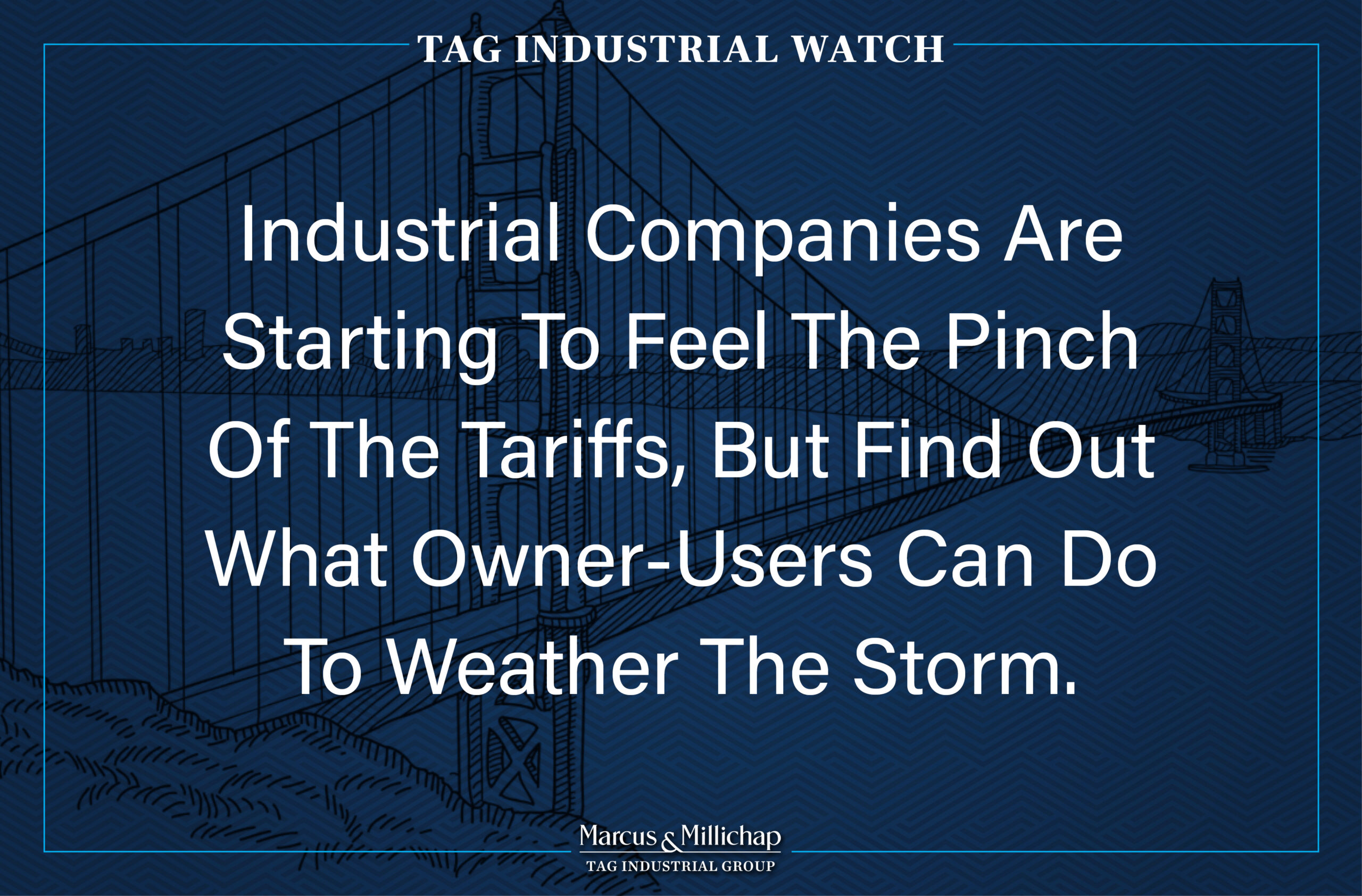 TAG INDUSTRIAL WATCH

Industrial Companies Are Starting To Feel The Pinch Of The Tariffs, But Find Out What Owner-Users Can Do To Weather The Storm.

Marcus & Millichap
TAG INDUSTRIAL GROUP